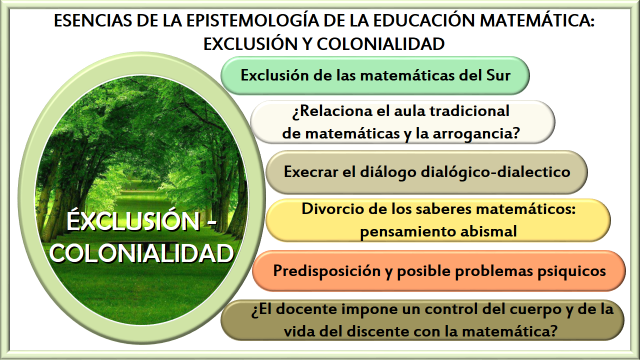 ESENCIAS DE LA EPISTEMOLOGÍA DE LA EDUCACIÓN MATEMÁTICA: EXCLUSIÓN Y COLONIALIDAD

ÉXCLUSIÓN - COLONIALIDAD

Exclusión de las matemáticas del Sur

¿Relaciona el aula tradicional de matemáticas y la arrogancia?

Execrar el diálogo dialógico-dialectico

Divorcio de los saberes matemáticos: pensamiento abismal

Predisposición y posible problemas psiquicos

¿El docente impone un control del cuerpo y de la vida del discente con la matemática?